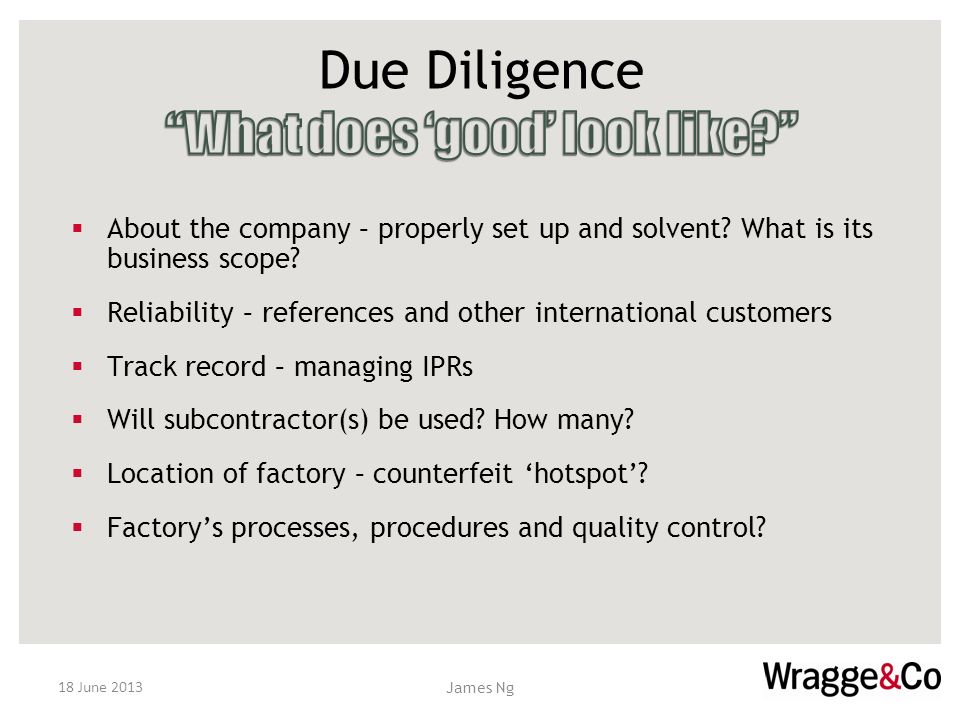 Due Diligence
“What does ‘good’ look like?”

▪ About the company – properly set up and solvent? What is its business scope?

▪ Reliability – references and other international customers

▪ Track record – managing IPRs

▪ Will subcontractor(s) be used? How many?

▪ Location of factory – counterfeit ‘hotspot’?

▪ Factory’s processes, procedures and quality control?

18 June 2013

James Ng

Wragge&Co